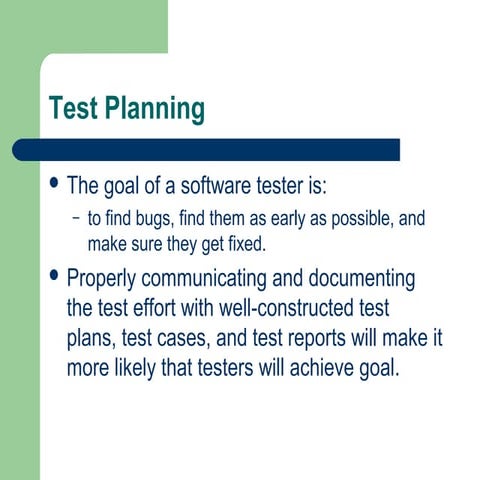 Test Planning

• The goal of a software tester is:
 – to find bugs, find them as early as possible, and make sure they get fixed.

• Properly communicating and documenting the test effort with well-constructed test plans, test cases, and test reports will make it more likely that testers will achieve goal.